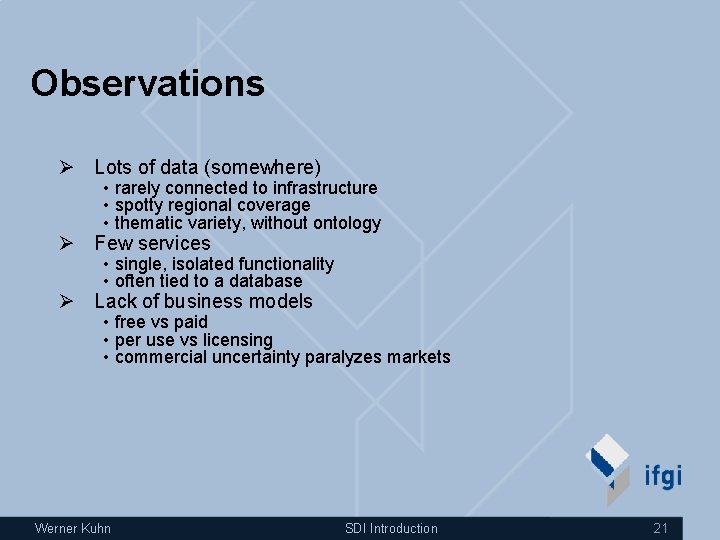 Observations

➢ Lots of data (somewhere)
• rarely connected to infrastructure
• spotty regional coverage
• thematic variety, without ontology
➢ Few services
• single, isolated functionality
• often tied to a database
➢ Lack of business models
• free vs paid
• per use vs licensing
• commercial uncertainty paralyzes markets

ifgi

Werner Kuhn SDI Introduction 21